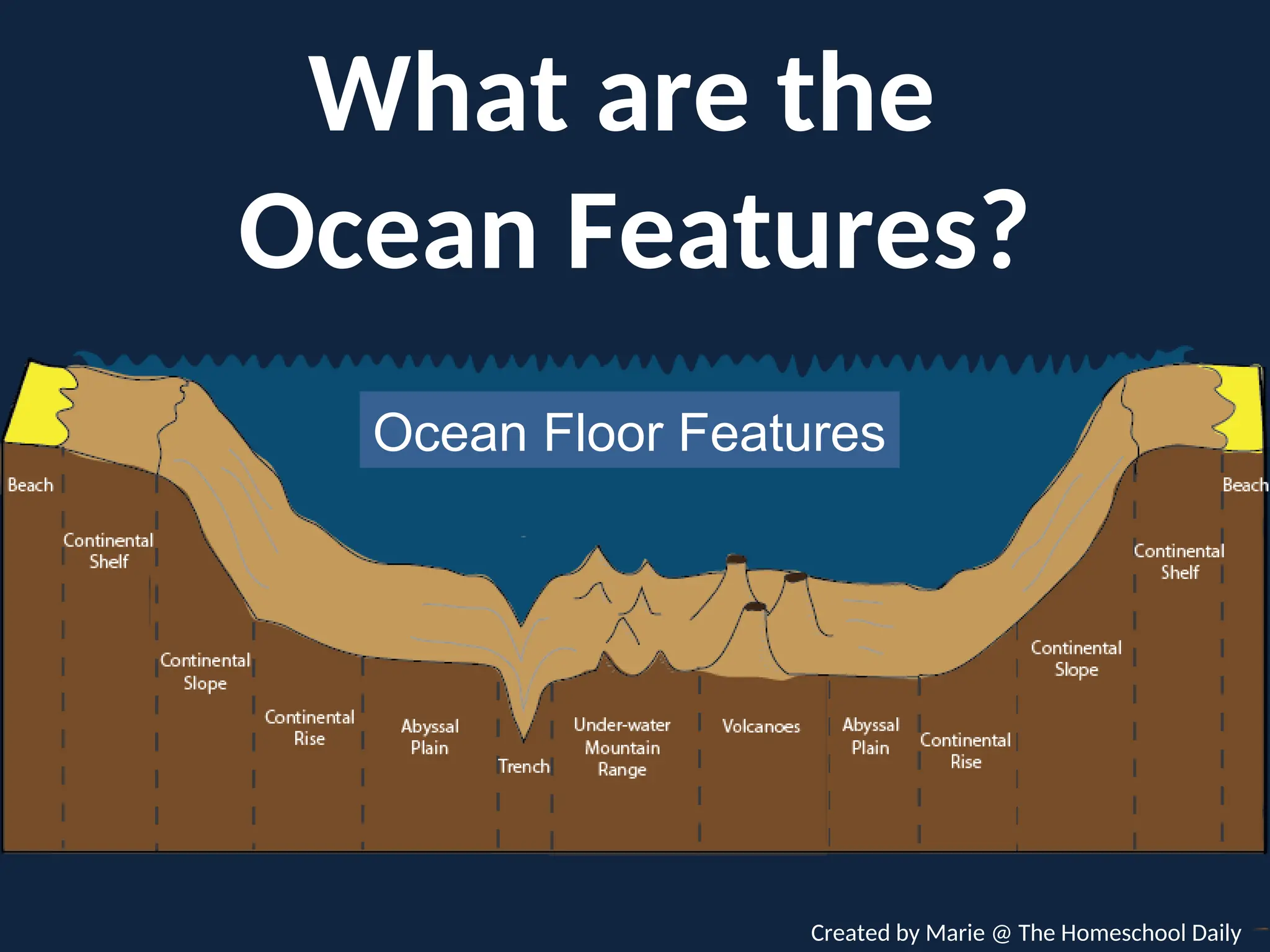 What are the Ocean Features?

Ocean Floor Features

Beach

Continental Shelf

Continental Slope

Continental Rise

Abyssal Plain

Trench

Under-water Mountain Range

Volcanoes

Abyssal Plain

Continental Rise

Continental Slope

Continental Shelf

Beach

Created by Marie @ The Homeschool Daily